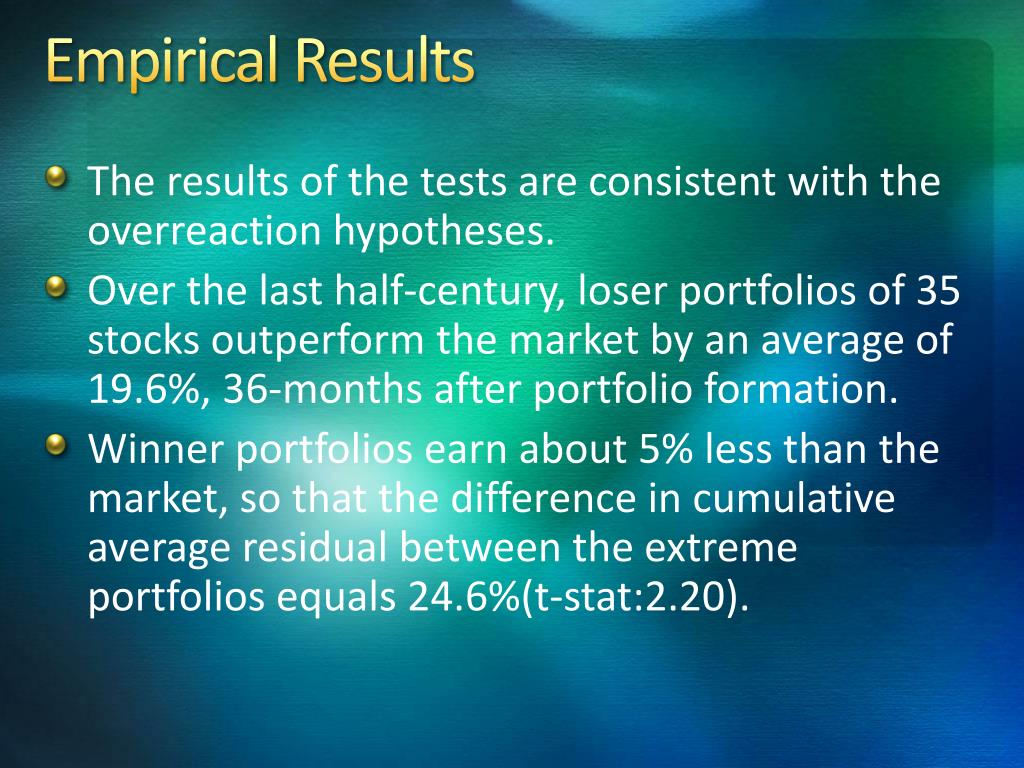 Empirical Results

The results of the tests are consistent with the overreaction hypotheses.

Over the last half-century, loser portfolios of 35 stocks outperform the market by an average of 19.6%, 36-months after portfolio formation.

Winner portfolios earn about 5% less than the market, so that the difference in cumulative average residual between the extreme portfolios equals 24.6%(t-stat:2.20).